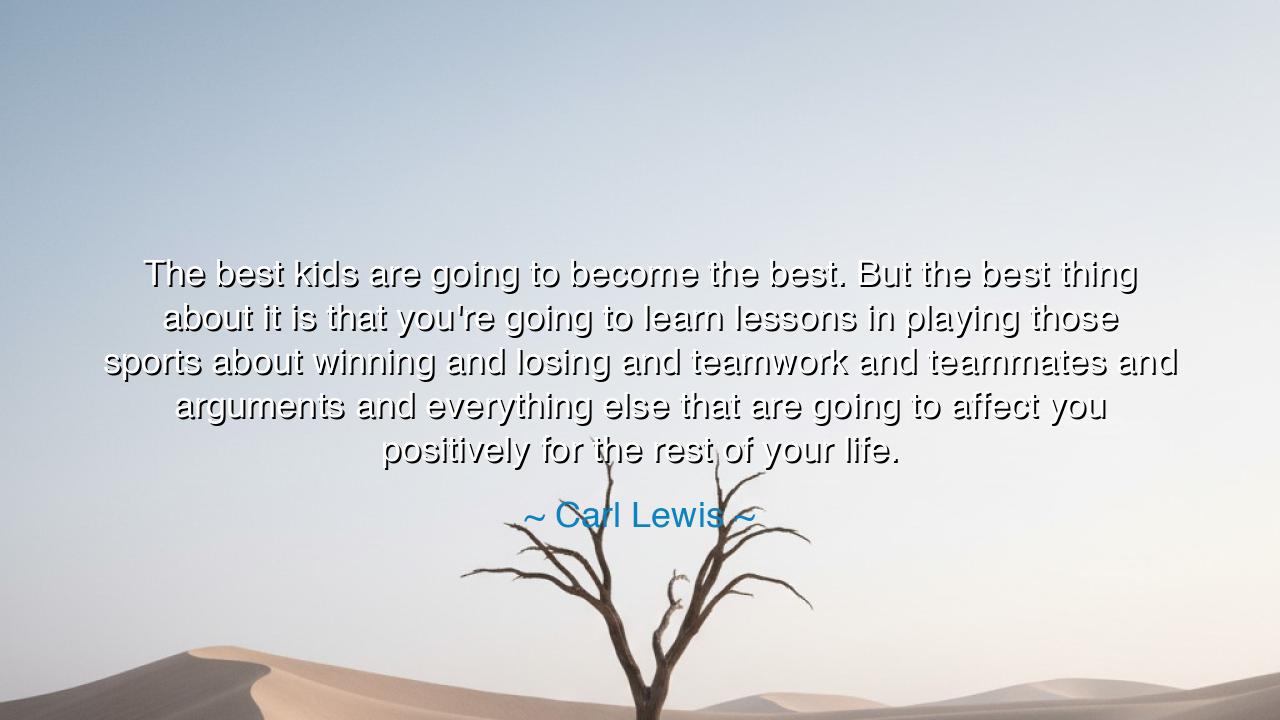 The best kids are going to become the best. But the best thing about it is that you're going to learn lessons in playing those sports about winning and losing and teamwork and teammates and arguments and everything else that are going to affect you positively for the rest of your life.

~ Carl Lewis ~